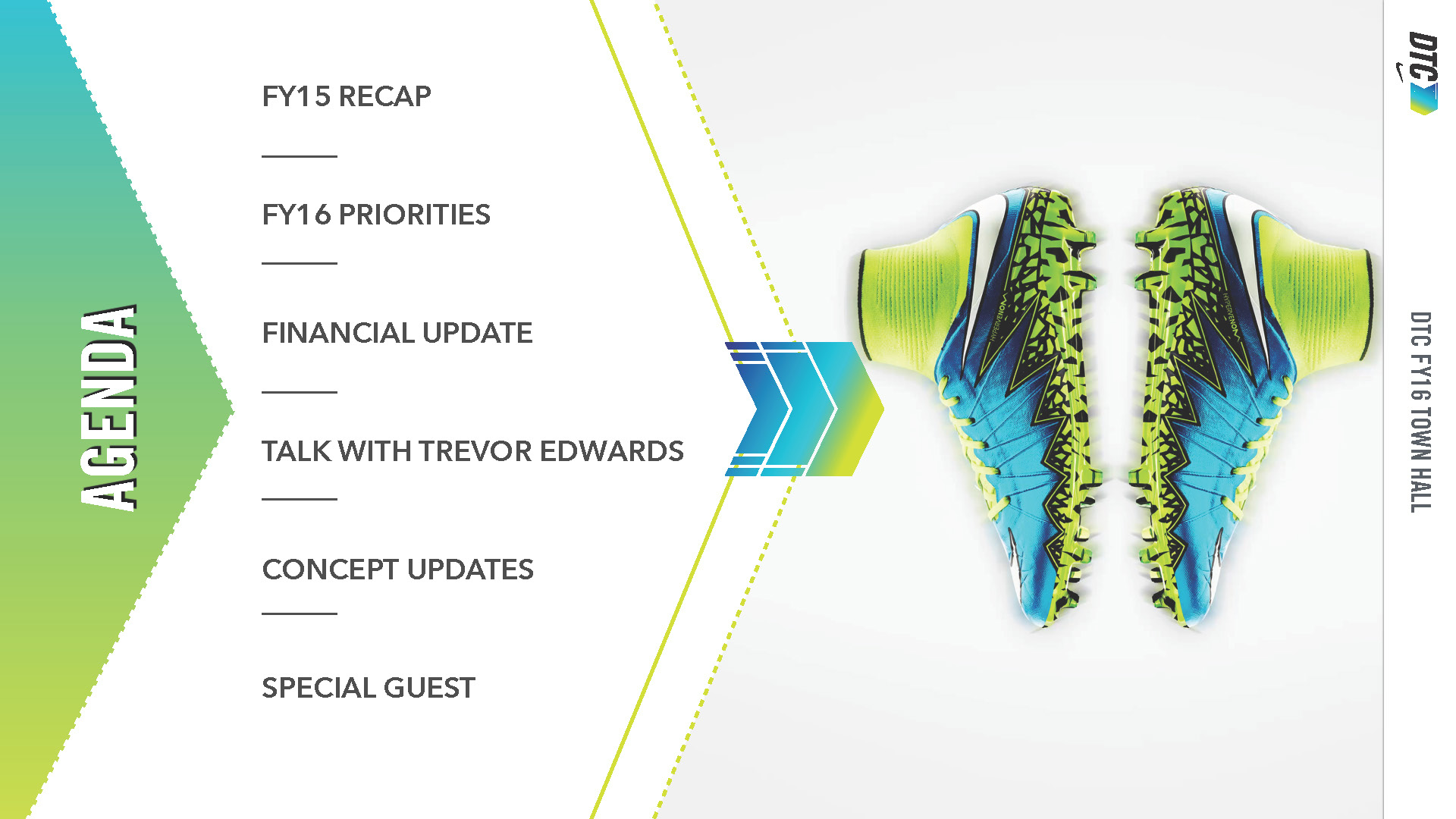 AGENDA

FY15 RECAP

FY16 PRIORITIES

FINANCIAL UPDATE

TALK WITH TREVOR EDWARDS

CONCEPT UPDATES

SPECIAL GUEST

HYPERVENOM

HYPERVENOM

DTC

DTC FY16 TOWN HALL